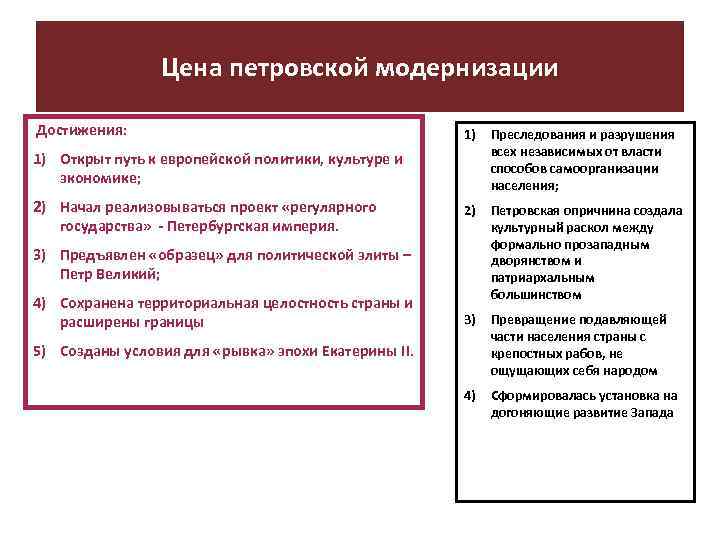 Цена петровской модернизации

Достижения:

1) Открыт путь к европейской политики, культуре и экономике;

2) Начал реализовываться проект «регулярного государства» - Петербургская империя.

3) Предъявлен «образец» для политической элиты – Петр Великий;

4) Сохранена территориальная целостность страны и расширены границы

5) Созданы условия для «рывка» эпохи Екатерины II.

1) Преследования и разрушения всех независимых от власти способов самоорганизации населения;

2) Петровская опричнина создала культурный раскол между формально прозападным дворянством и патриархальным большинством

3) Превращение подавляющей части населения страны с крепостных рабов, не ощущающих себя народом

4) Сформировалась установка на догоняющие развитие Запада